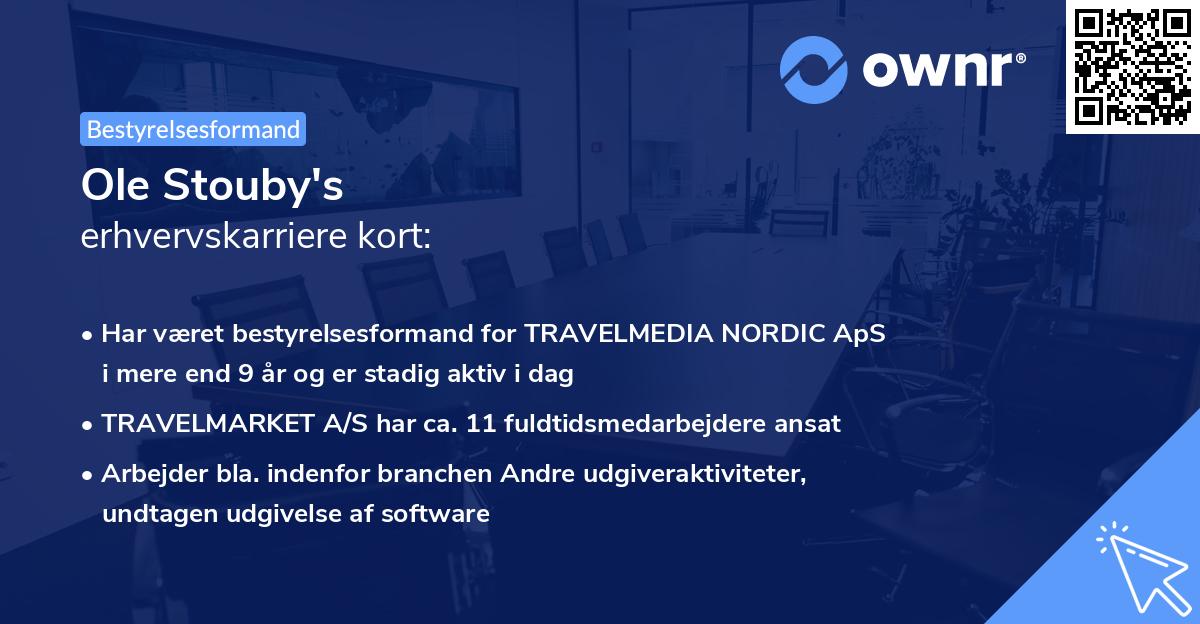 ownr®

Bestyrelsesformand

Ole Stouby's
erhvervskarriere kort:

• Har været bestyrelsesformand for TRAVELMEDIA NORDIC ApS i mere end 9 år og er stadig aktiv i dag

• TRAVELMARKET A/S har ca. 11 fuldtidsmedarbejdere ansat

• Arbejder bla. indenfor branchen Andre udgiveraktiviteter, undtagen udgivelse af software